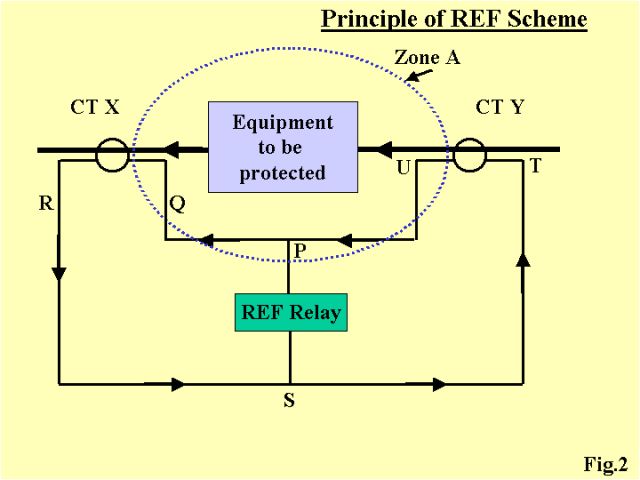 Principle of REF Scheme

Zone A

CT X

CT Y

Equipment to be protected

U

T

R

Q

P

REF Relay

S

Fig.2